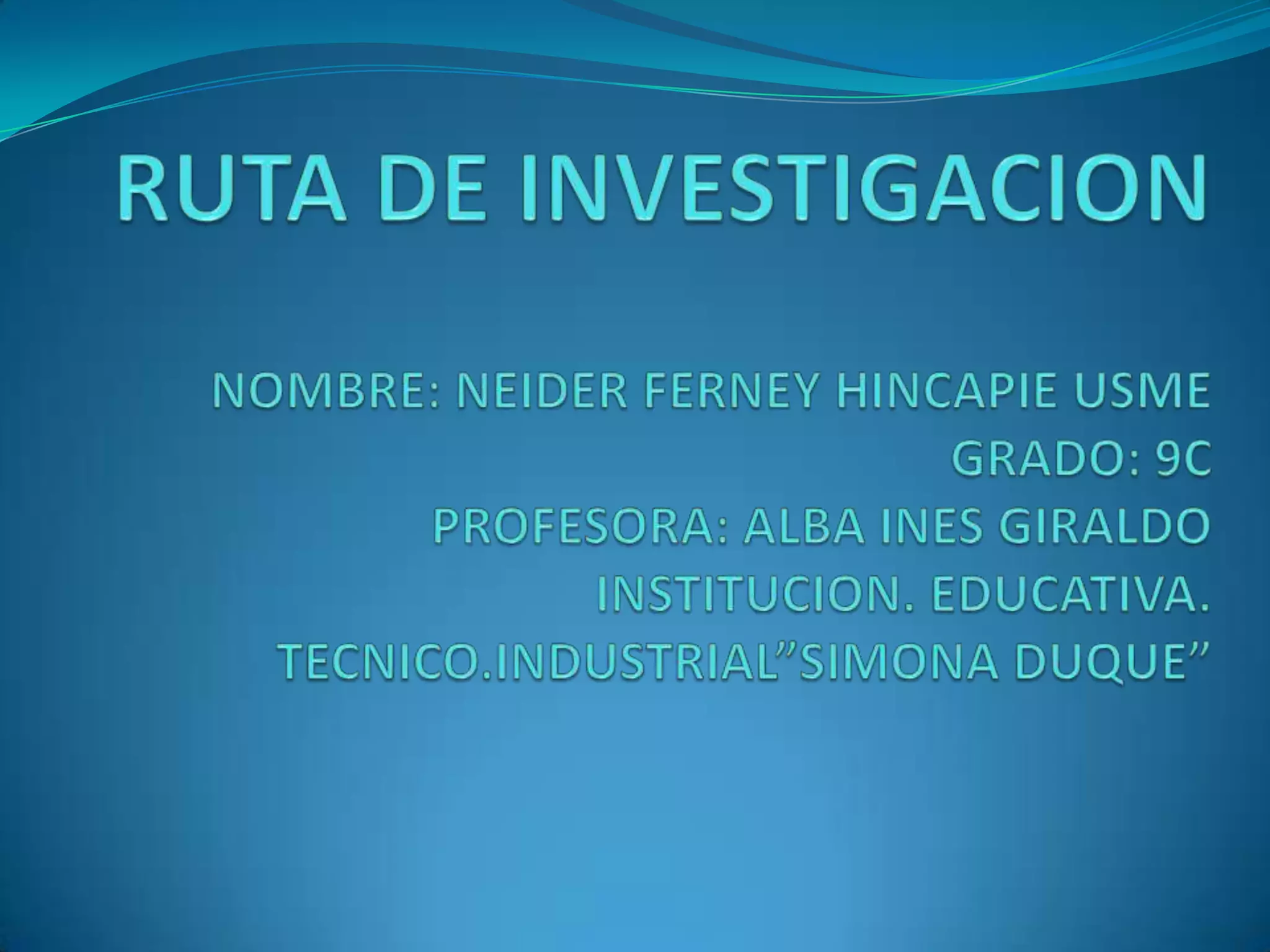 RUTA DE INVESTIGACION

NOMBRE: NEIDER FERNEY HINCAPIE USME
GRADO: 9C
PROFESORA: ALBA INES GIRALDO
INSTITUCION. EDUCATIVA. TECNICO.INDUSTRIAL”SIMONA DUQUE”